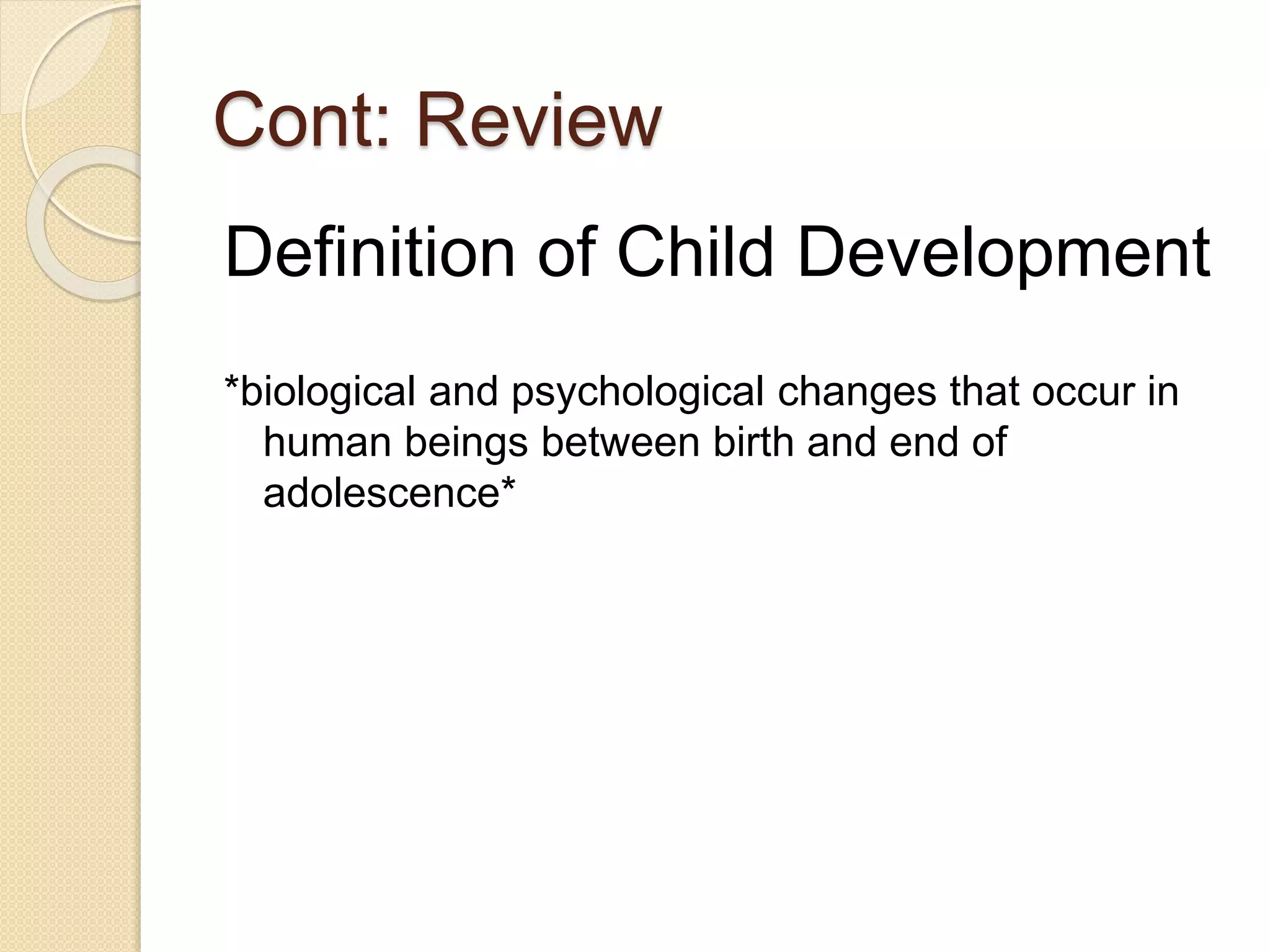 Cont: Review

Definition of Child Development

*biological and psychological changes that occur in human beings between birth and end of adolescence*